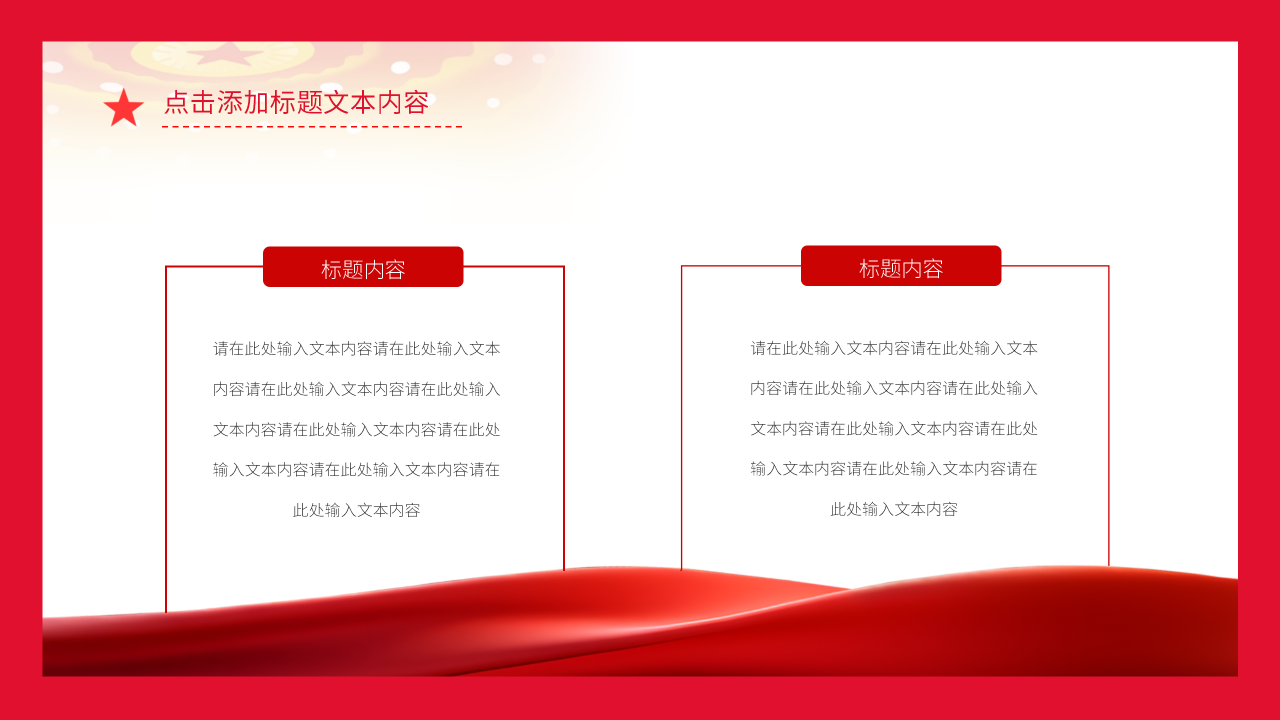 点击添加标题文本内容

标题内容

请在此处输入文本内容请在此处输入文本内容请在此处输入文本内容请在此处输入文本内容请在此处输入文本内容请在此处输入文本内容请在此处输入文本内容请在此处输入文本内容

标题内容

请在此处输入文本内容请在此处输入文本内容请在此处输入文本内容请在此处输入文本内容请在此处输入文本内容请在此处输入文本内容请在此处输入文本内容请在此处输入文本内容